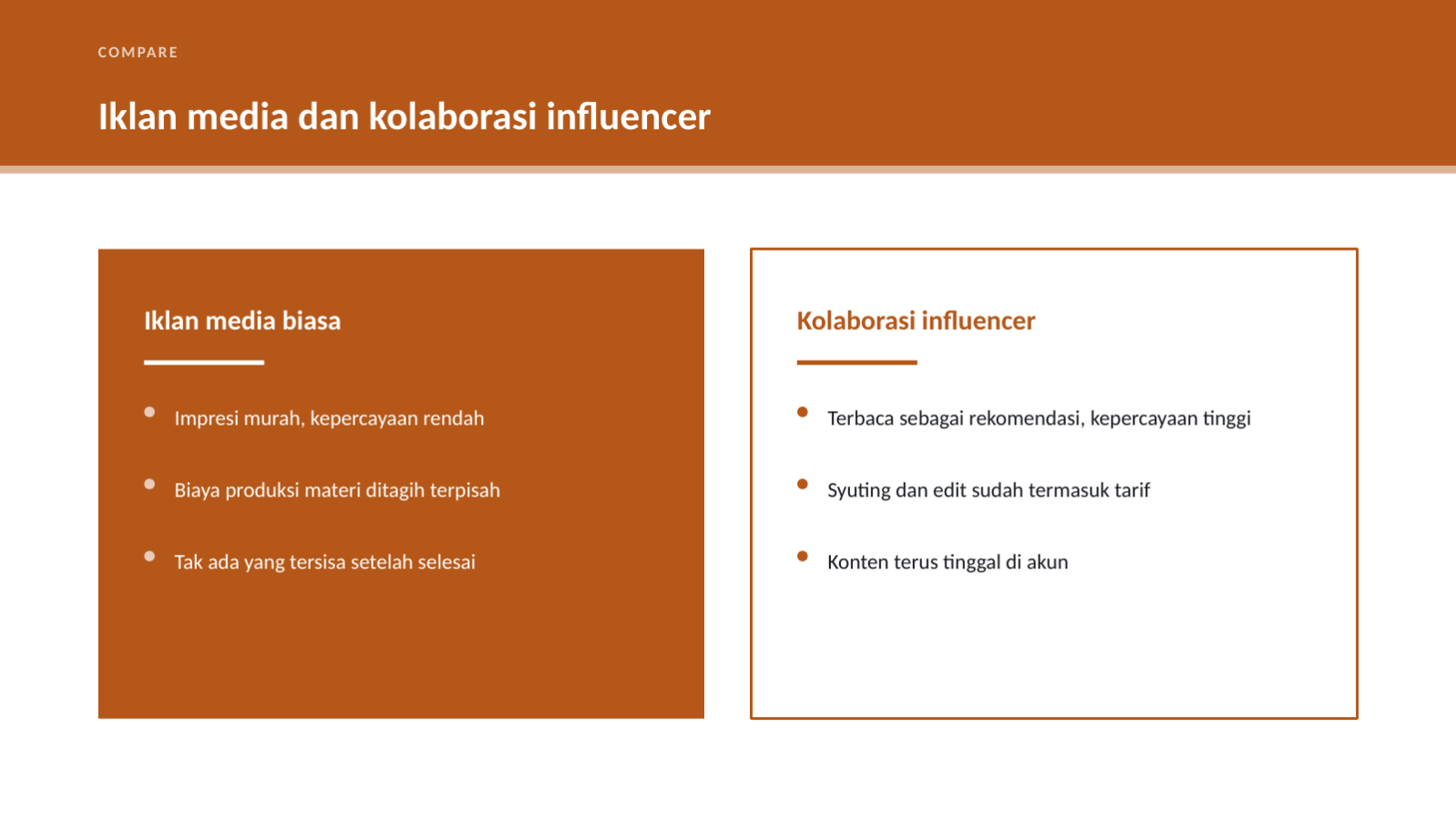 COMPARE

Iklan media dan kolaborasi influencer

Iklan media biasa

- Impresi murah, kepercayaan rendah
- Biaya produksi materi ditagih terpisah
- Tak ada yang tersisa setelah selesai

Kolaborasi influencer

- Terbaca sebagai rekomendasi, kepercayaan tinggi
- Syuting dan edit sudah termasuk tarif
- Konten terus tinggal di akun